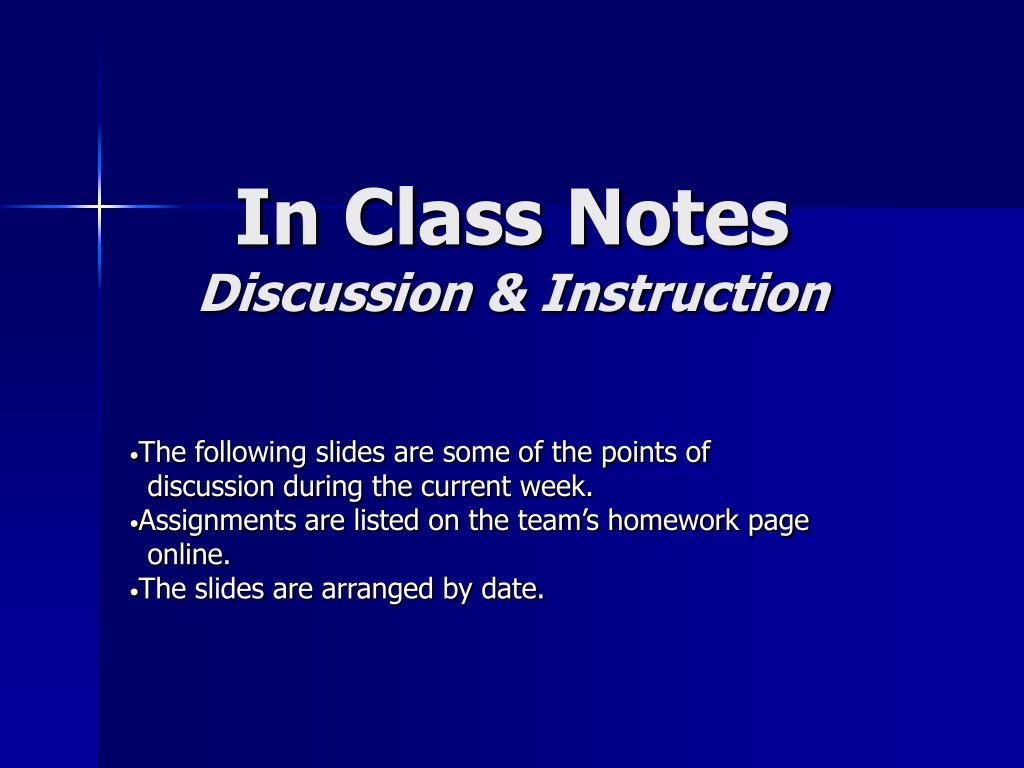 In Class Notes
Discussion & Instruction

•The following slides are some of the points of discussion during the current week.
•Assignments are listed on the team’s homework page online.
•The slides are arranged by date.